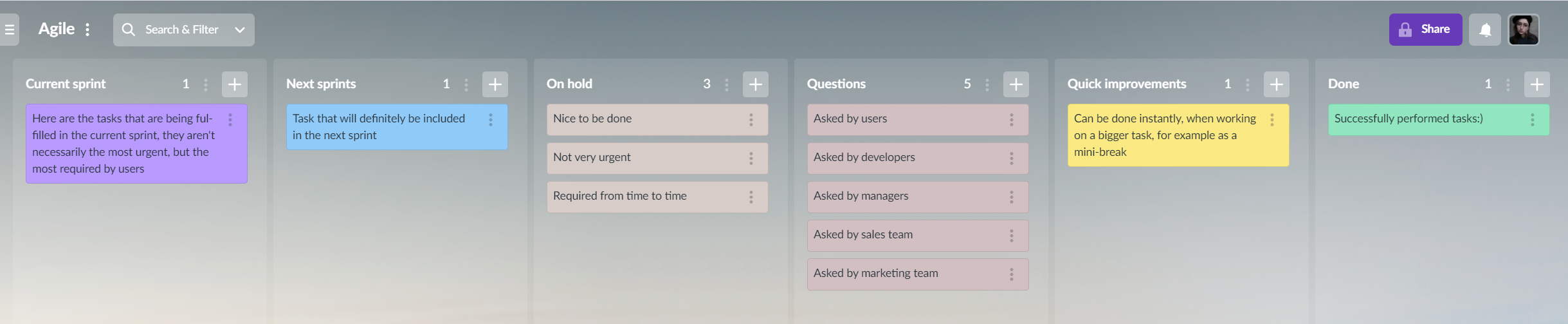 Agile

Search & Filter

Share

Current sprint 1

Here are the tasks that are being fulfilled in the current sprint, they aren't necessarily the most urgent, but the most required by users

Next sprints 1

Task that will definitely be included in the next sprint

On hold 3

Nice to be done

Not very urgent

Required from time to time

Questions 5

Asked by users

Asked by developers

Asked by managers

Asked by sales team

Asked by marketing team

Quick improvements 1

Can be done instantly, when working on a bigger task, for example as a mini-break

Done 1

Successfully performed tasks:)